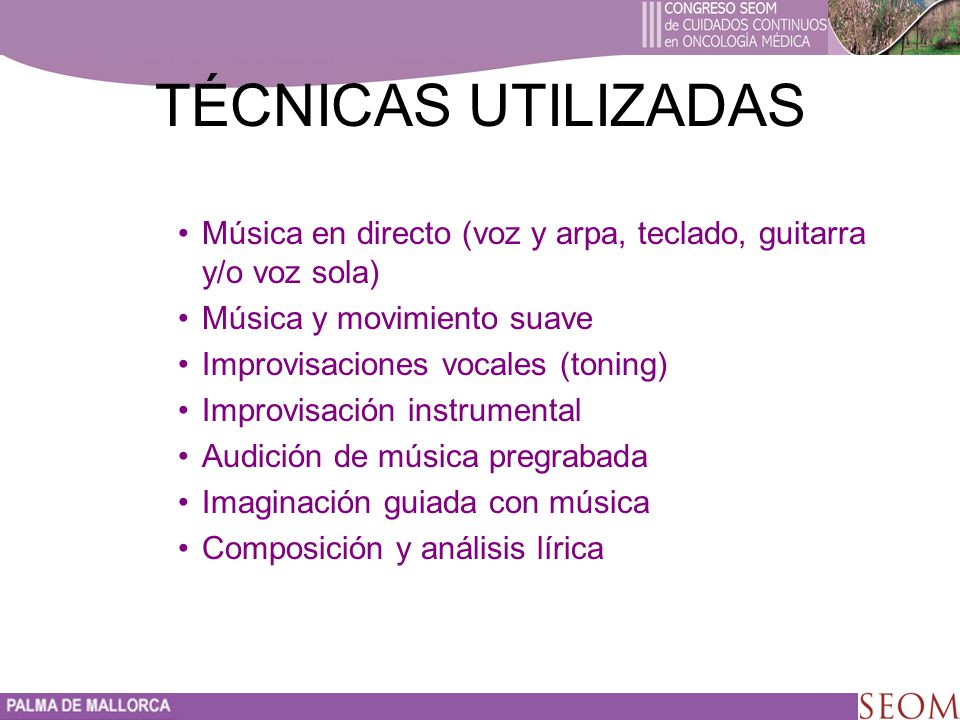 III CONGRESO SEOM
de CUIDADOS CONTINUOS
en ONCOLOGÍA MÉDICA

TÉCNICAS UTILIZADAS

• Música en directo (voz y arpa, teclado, guitarra y/o voz sola)
• Música y movimiento suave
• Improvisaciones vocales (toning)
• Improvisación instrumental
• Audición de música pregrabada
• Imaginación guiada con música
• Composición y análisis lírica

PALMA DE MALLORCA

SEOM